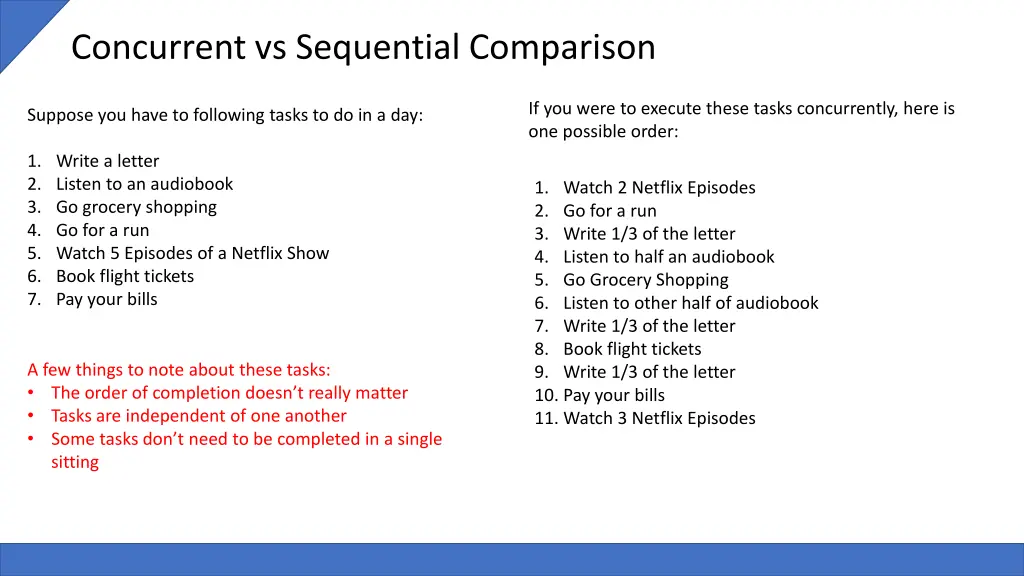 Concurrent vs Sequential Comparison

Suppose you have to following tasks to do in a day:

1. Write a letter
2. Listen to an audiobook
3. Go grocery shopping
4. Go for a run
5. Watch 5 Episodes of a Netflix Show
6. Book flight tickets
7. Pay your bills

A few things to note about these tasks:
• The order of completion doesn't really matter
• Tasks are independent of one another
• Some tasks don't need to be completed in a single sitting

If you were to execute these tasks concurrently, here is one possible order:

1. Watch 2 Netflix Episodes
2. Go for a run
3. Write 1/3 of the letter
4. Listen to half an audiobook
5. Go Grocery Shopping
6. Listen to other half of audiobook
7. Write 1/3 of the letter
8. Book flight tickets
9. Write 1/3 of the letter
10. Pay your bills
11. Watch 3 Netflix Episodes